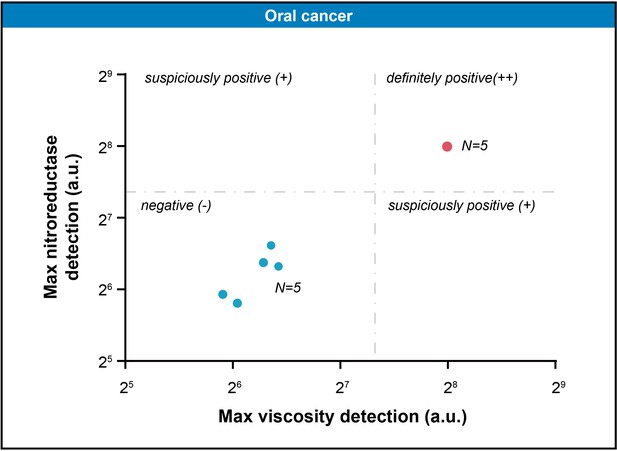 Oral cancer

Max nitroreductase detection (a.u.)

$2^9$
$2^8$
$2^7$
$2^6$
$2^5$

suspiciously positive (+)

definitely positive(++)

N=5

negative (-)

suspiciously positive (+)

N=5

$2^5$
$2^6$
$2^7$
$2^8$
$2^9$

Max viscosity detection (a.u.)